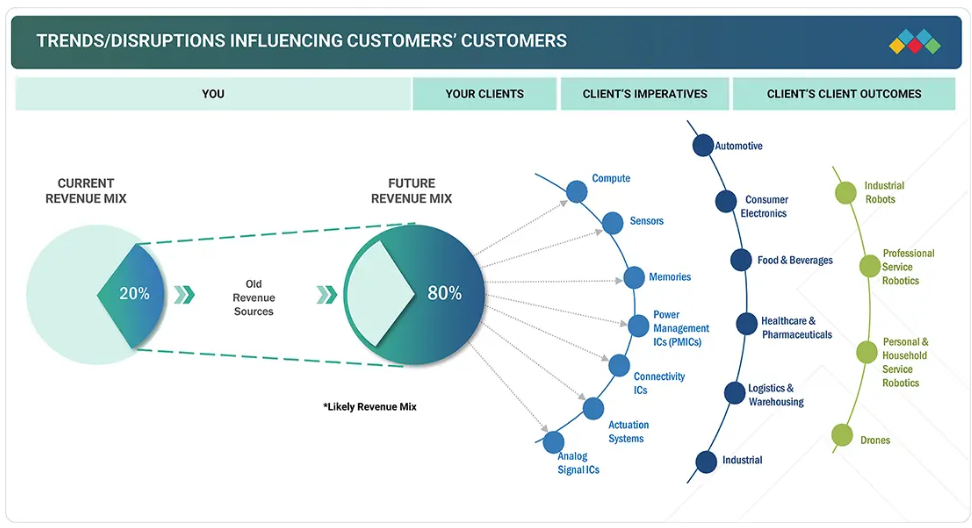 TRENDS/DISRUPTIONS INFLUENCING CUSTOMERS' CUSTOMERS

YOU

YOUR CLIENTS

CLIENT'S IMPERATIVES

CLIENT'S CLIENT OUTCOMES

CURRENT REVENUE MIX

20%

Old Revenue Sources

FUTURE REVENUE MIX

80%

*Likely Revenue Mix

Compute

Sensors

Memories

Power Management ICs (PMICs)

Connectivity ICs

Actuation Systems

Analog Signal ICs

Automotive

Consumer Electronics

Food & Beverages

Healthcare & Pharmaceuticals

Logistics & Warehousing

Industrial

Industrial Robots

Professional Service Robotics

Personal & Household Service Robotics

Drones